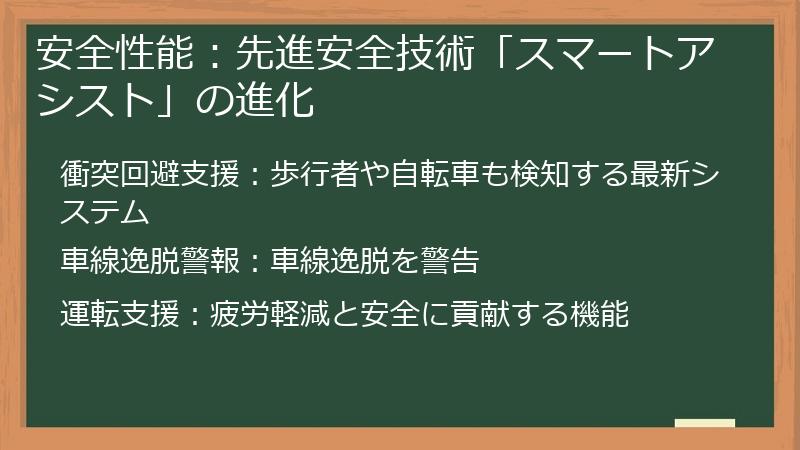 安全性能：先進安全技術「スマートアシスト」の進化

衝突回避支援：歩行者や自転車も検知する最新システム

車線逸脱警報：車線逸脱を警告

運転支援：疲労軽減と安全に貢献する機能